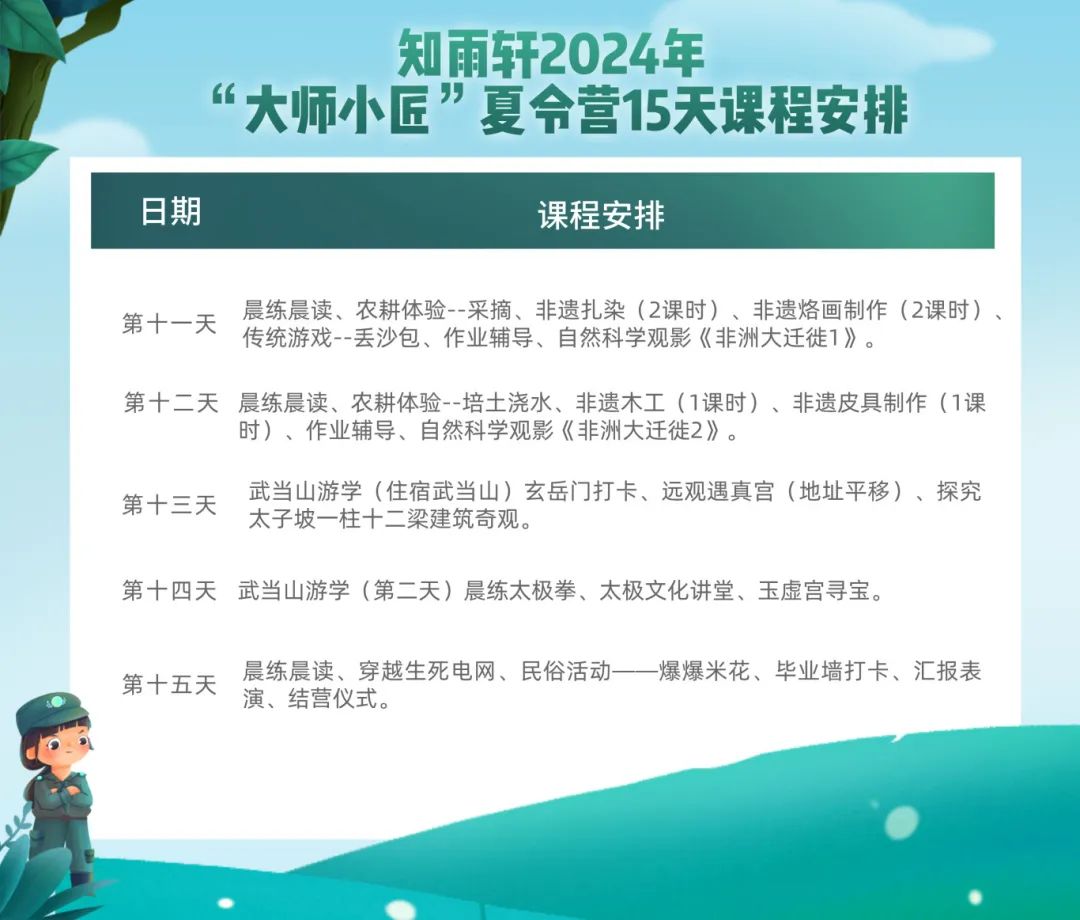 知雨轩2024年
“大师小匠”夏令营15天课程安排

| 日期 | 课程安排 |
|---|---|
| 第十一天 | 晨练晨读、农耕体验--采摘、非遗扎染（2课时）、非遗烙画制作（2课时）、传统游戏--丢沙包、作业辅导、自然科学观影《非洲大迁徙1》。 |
| 第十二天 | 晨练晨读、农耕体验--培土浇水、非遗木工（1课时）、非遗皮具制作（1课时）、作业辅导、自然科学观影《非洲大迁徙2》。 |
| 第十三天 | 武当山游学（住宿武当山）玄岳门打卡、远观遇真宫（地址平移）、探究太子坡一柱十二梁建筑奇观。 |
| 第十四天 | 武当山游学（第二天）晨练太极拳、太极文化讲堂、玉虚宫寻宝。 |
| 第十五天 | 晨练晨读、穿越生死电网、民俗活动——爆爆米花、毕业墙打卡、汇报表演、结营仪式。 |